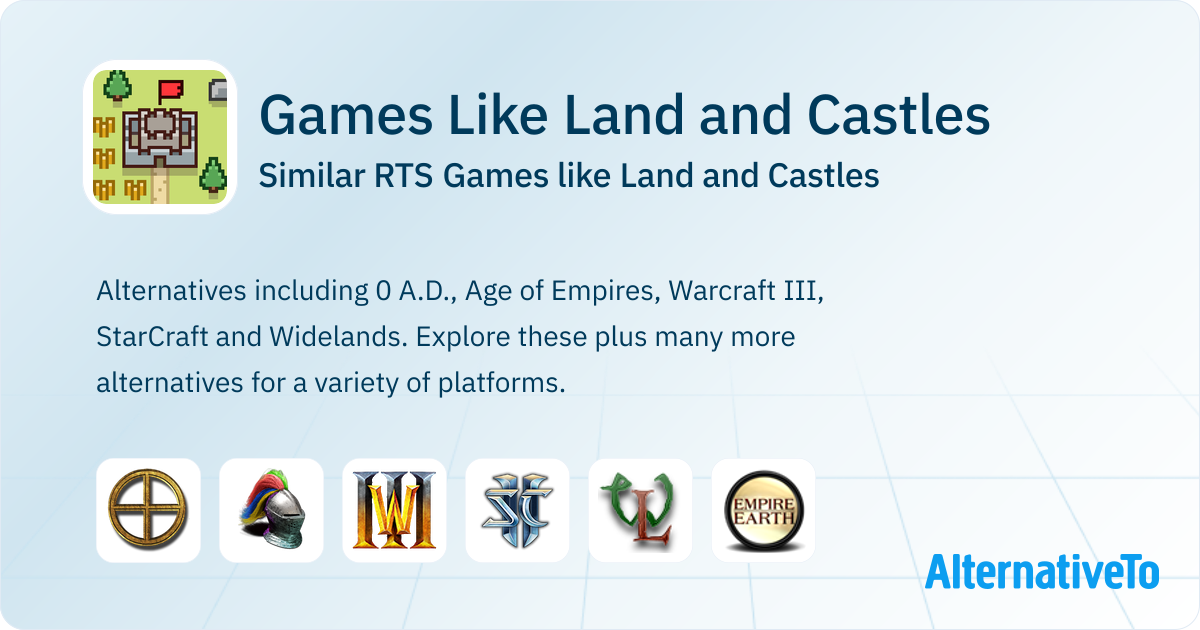 Games Like Land and Castles
Similar RTS Games like Land and Castles

Alternatives including 0 A.D., Age of Empires, Warcraft III, StarCraft and Widelands. Explore these plus many more alternatives for a variety of platforms.

EMPIRE EARTH

AlternativeTo